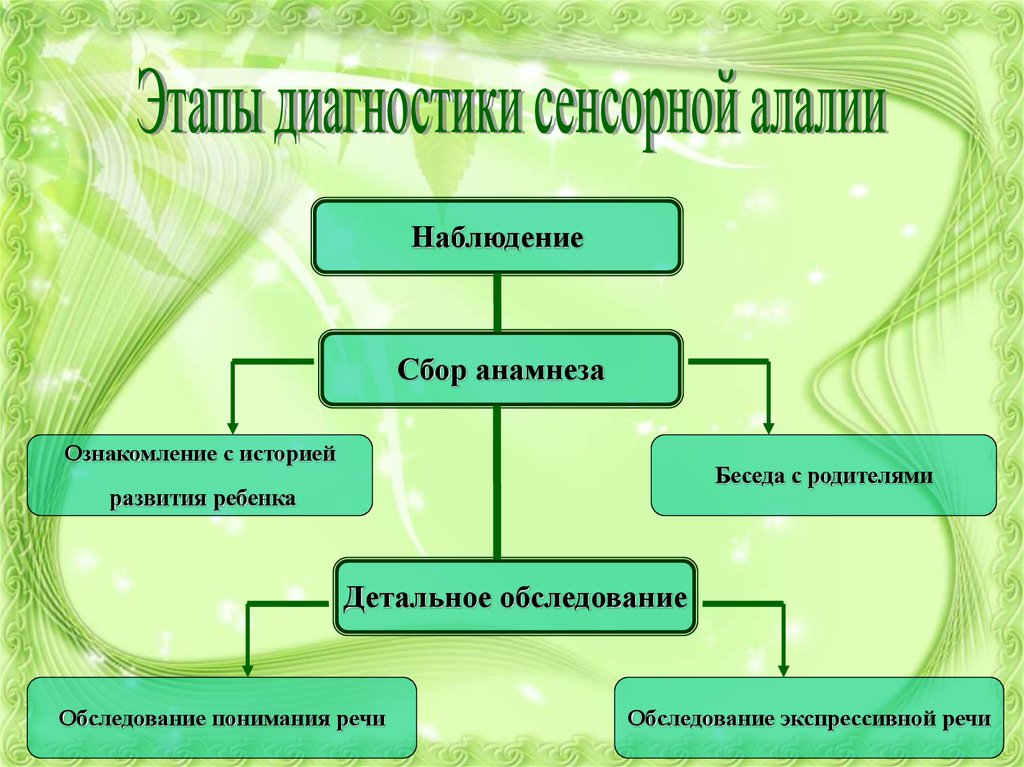 Этапы диагностики сенсорной алалии

Наблюдение

Сбор анамнеза

Ознакомление с историей развития ребенка

Беседа с родителями

Детальное обследование

Обследование понимания речи

Обследование экспрессивной речи